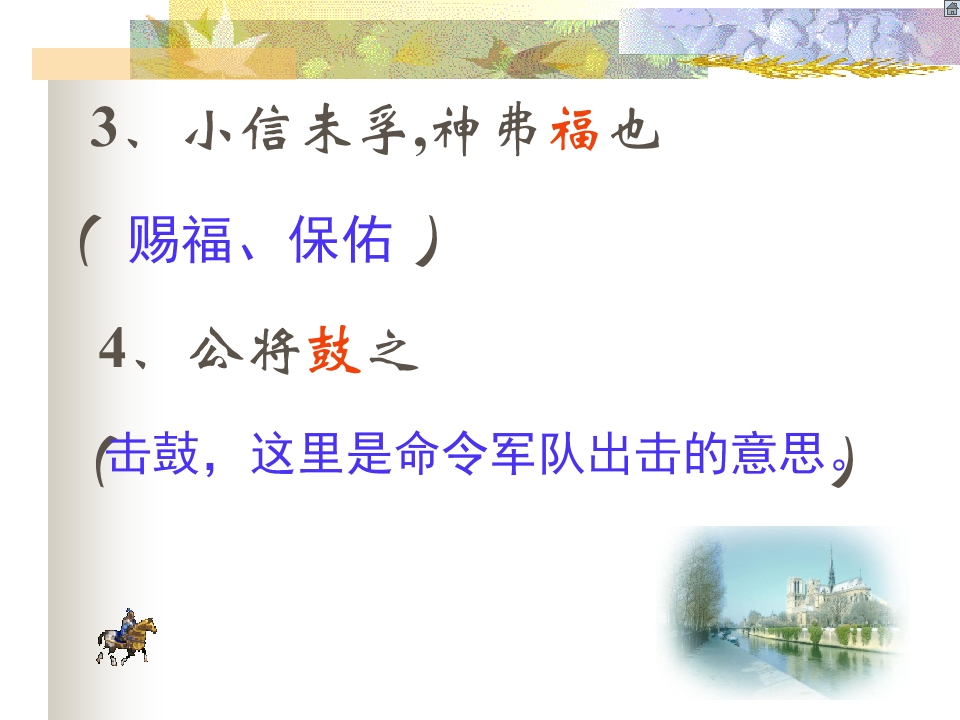 3、小信未孚，神弗福也

（ 赐福、保佑 ）

4、公将鼓之

（击鼓，这里是命令军队出击的意思。）